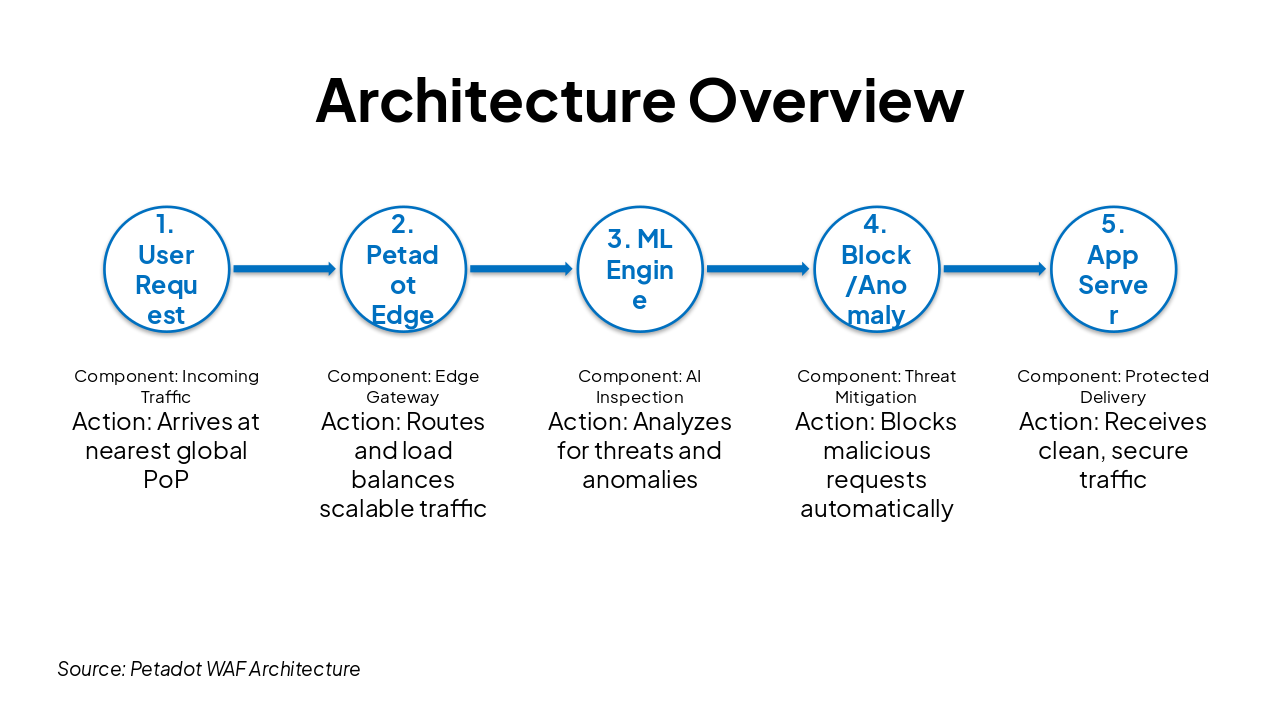 Architecture Overview

1. User Request

2. Petadot Edge

3. ML Engine

4. Block/Anomaly

5. App Server

Component: Incoming Traffic
Action: Arrives at nearest global PoP

Component: Edge Gateway
Action: Routes and load balances scalable traffic

Component: AI Inspection
Action: Analyzes for threats and anomalies

Component: Threat Mitigation
Action: Blocks malicious requests automatically

Component: Protected Delivery
Action: Receives clean, secure traffic

Source: Petadot WAF Architecture